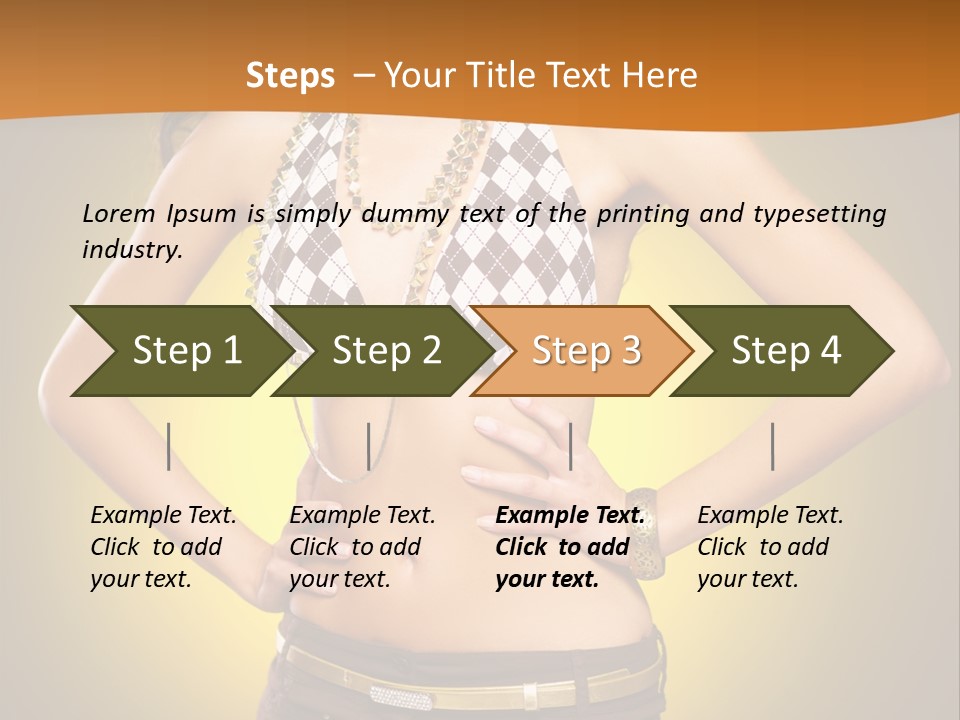 Steps – Your Title Text Here

Lorem Ipsum is simply dummy text of the printing and typesetting industry.

Step 1

Step 2

Step 3

Step 4

Example Text. Click to add your text.

Example Text. Click to add your text.

Example Text. Click to add your text.

Example Text. Click to add your text.